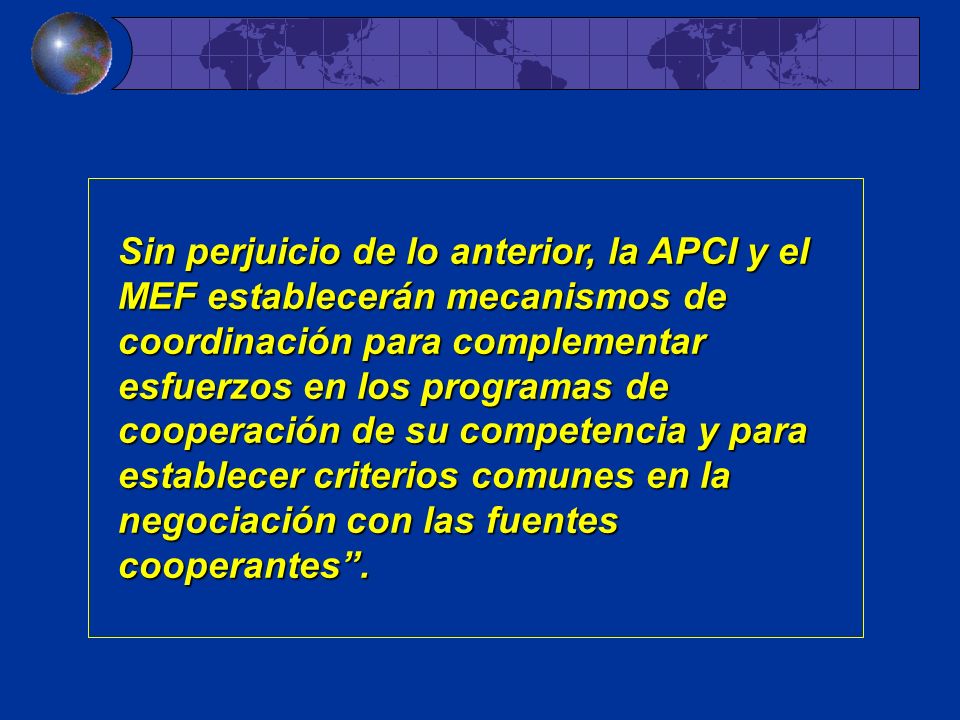 Sin perjuicio de lo anterior, la APCI y el MEF establecerán mecanismos de coordinación para complementar esfuerzos en los programas de cooperación de su competencia y para establecer criterios comunes en la negociación con las fuentes cooperantes”.